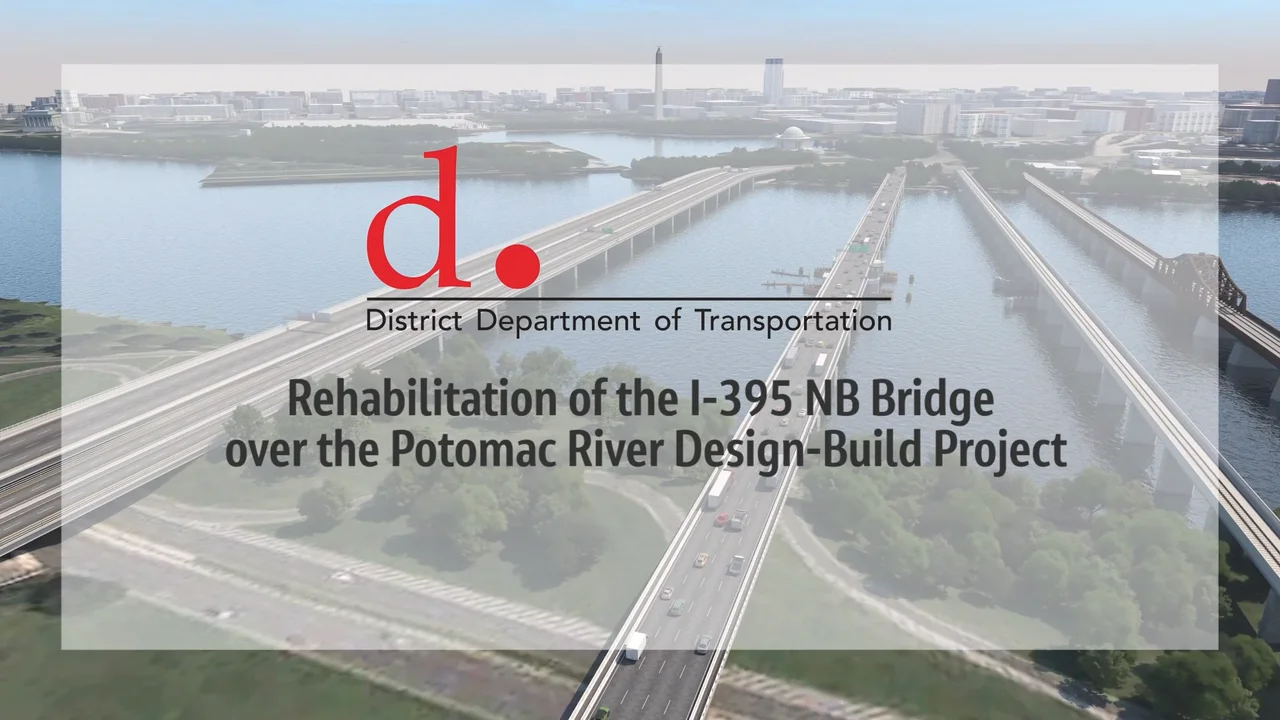 d.
District Department of Transportation

Rehabilitation of the I-395 NB Bridge over the Potomac River Design-Build Project